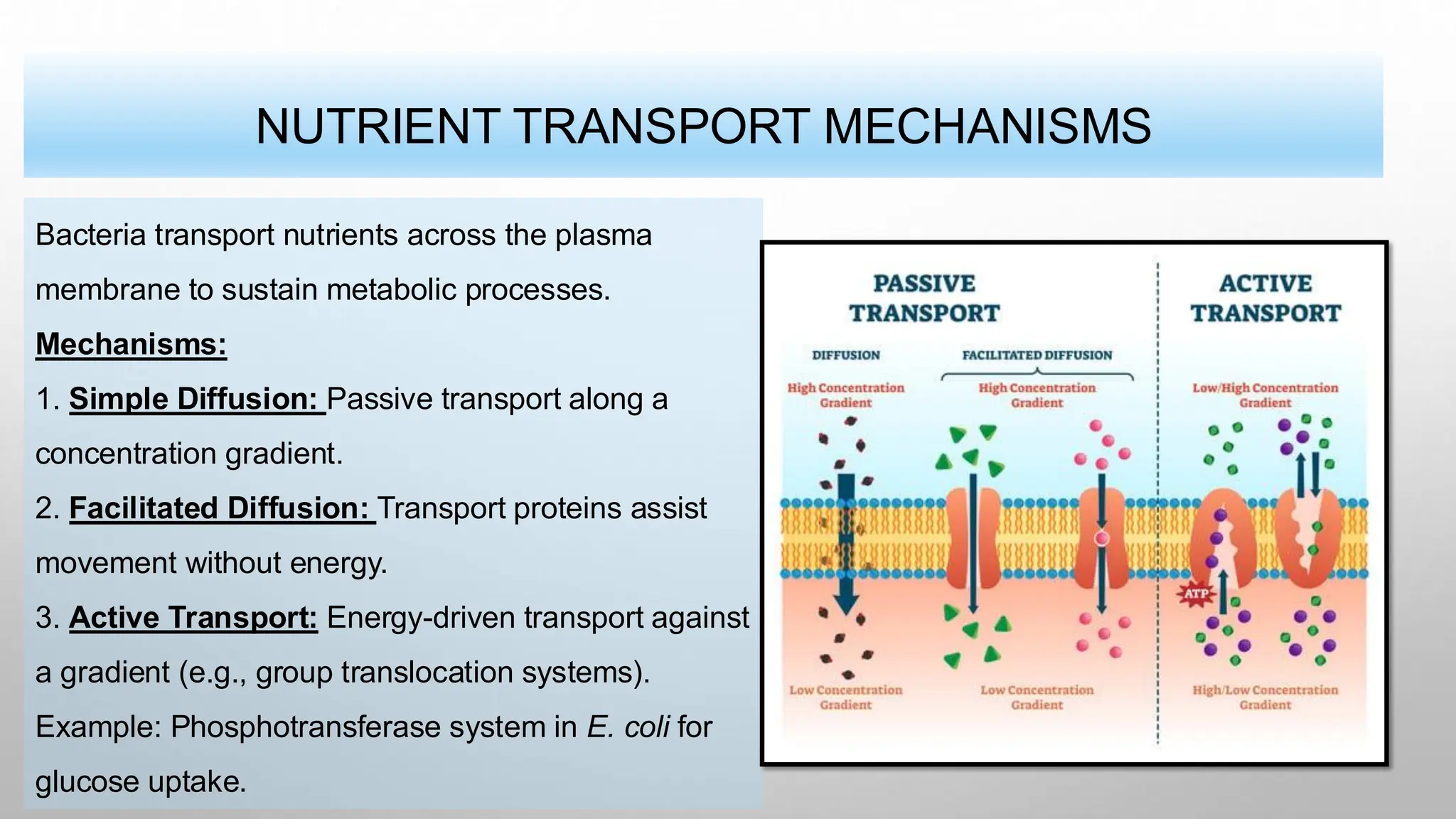 NUTRIENT TRANSPORT MECHANISMS

Bacteria transport nutrients across the plasma membrane to sustain metabolic processes.

Mechanisms:

1. Simple Diffusion: Passive transport along a concentration gradient.

2. Facilitated Diffusion: Transport proteins assist movement without energy.

3. Active Transport: Energy-driven transport against a gradient (e.g., group translocation systems).

Example: Phosphotransferase system in E. coli for glucose uptake.

PASSIVE TRANSPORT

DIFFUSION

High Concentration Gradient

Low Concentration Gradient

FACILITATED DIFFUSION

High Concentration Gradient

Low Concentration Gradient

ACTIVE TRANSPORT

Low/High Concentration Gradient

ATP

High/Low Concentration Gradient